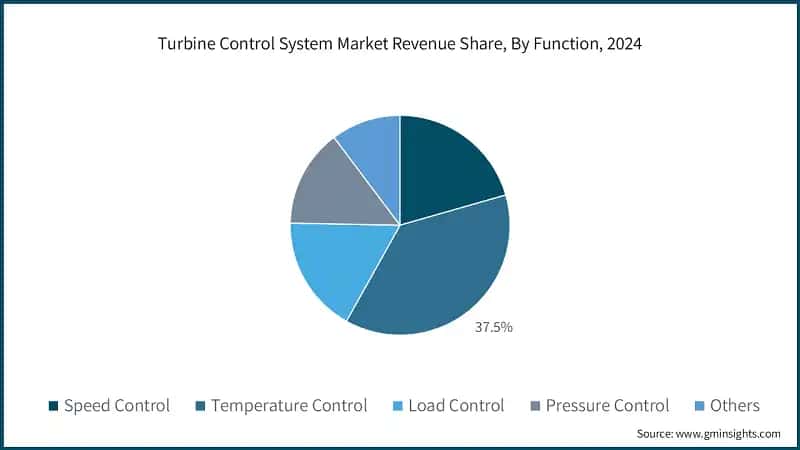 Turbine Control System Market Revenue Share, By Function, 2024

37.5%

Speed Control
Temperature Control
Load Control
Pressure Control
Others

Source: www.gminsights.com